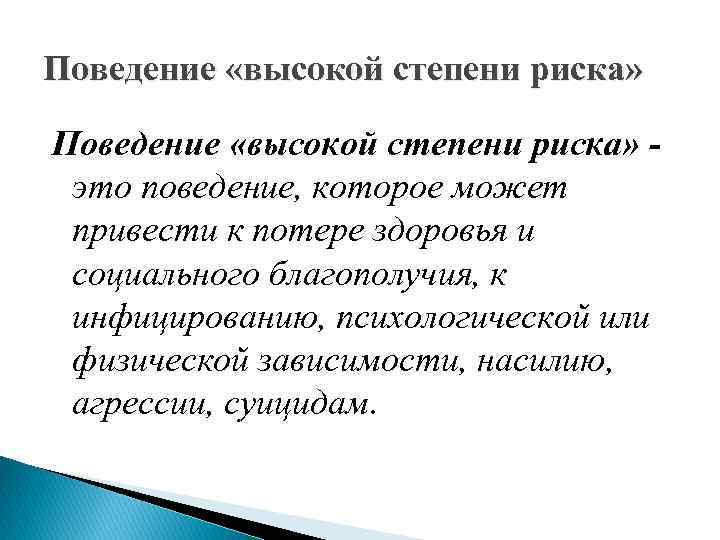 Поведение «высокой степени риска»

Поведение «высокой степени риска» - это поведение, которое может привести к потере здоровья и социального благополучия, к инфицированию, психологической или физической зависимости, насилию, агрессии, суицидам.